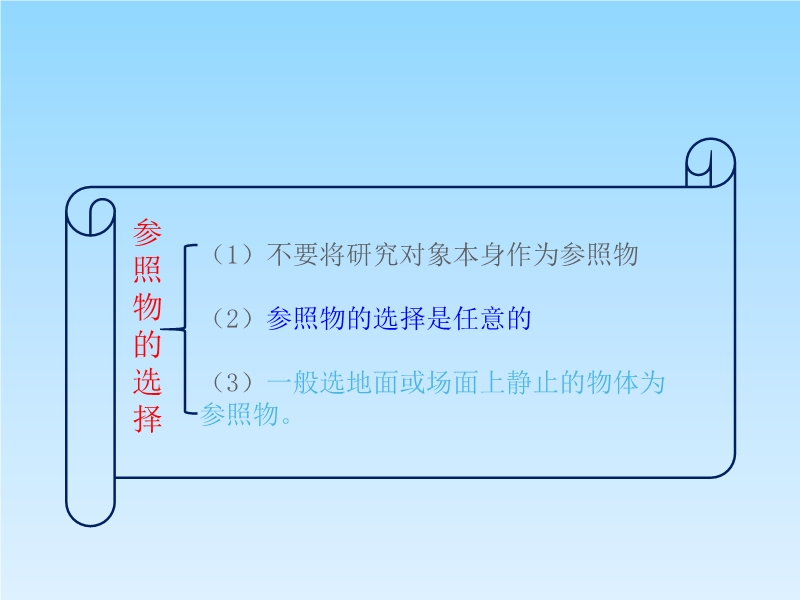 参照物的选择

（1）不要将研究对象本身作为参照物

（2）参照物的选择是任意的

（3）一般选地面或场面上静止的物体为参照物。